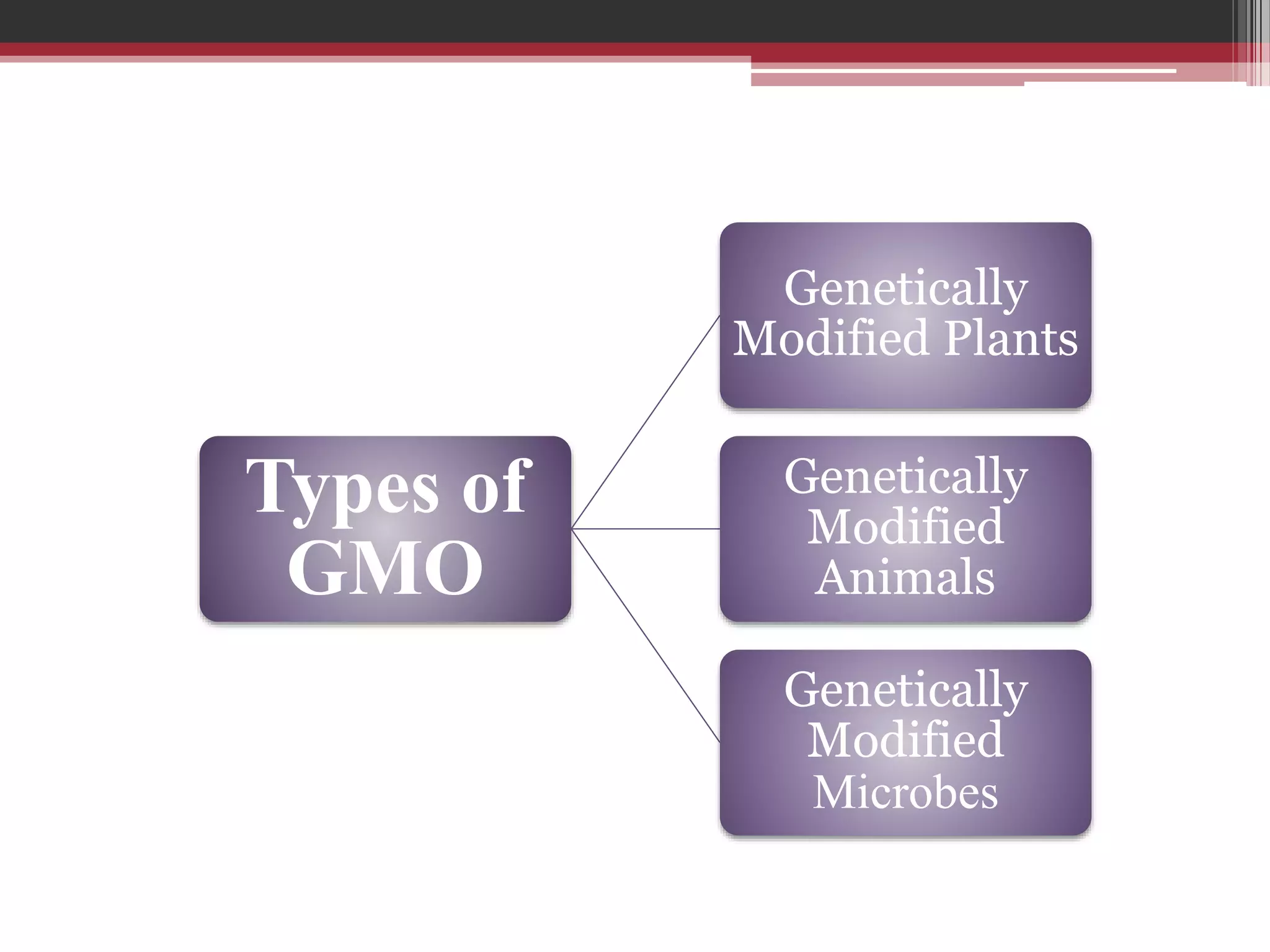 Types of GMO

Genetically Modified Plants

Genetically Modified Animals

Genetically Modified Microbes